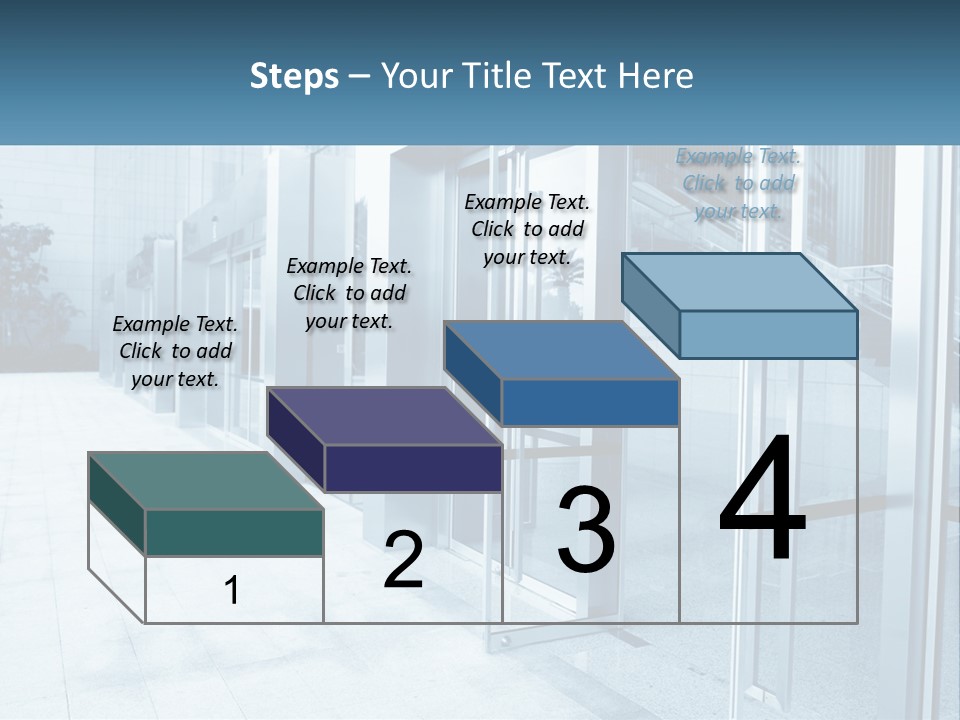 Steps – Your Title Text Here

Example Text. Click to add your text.

Example Text. Click to add your text.

Example Text. Click to add your text.

Example Text. Click to add your text.

1

2

3

4